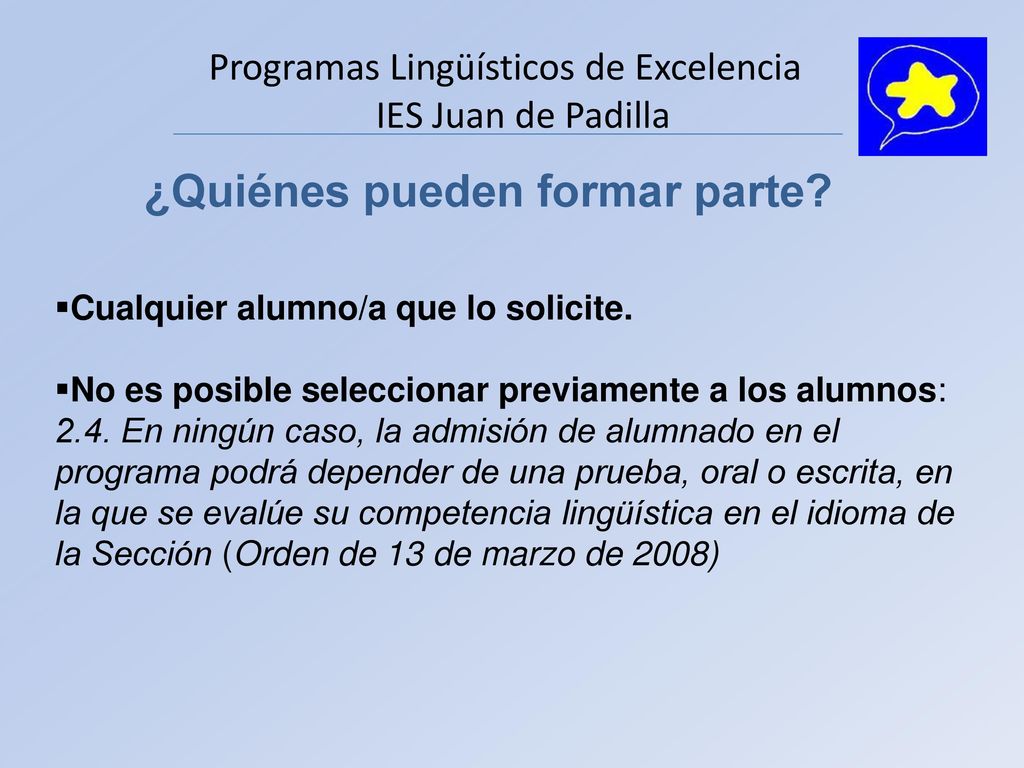 Programas Lingüísticos de Excelencia
IES Juan de Padilla

¿Quiénes pueden formar parte?

▪Cualquier alumno/a que lo solicite.

▪No es posible seleccionar previamente a los alumnos: 2.4. En ningún caso, la admisión de alumnado en el programa podrá depender de una prueba, oral o escrita, en la que se evalúe su competencia lingüística en el idioma de la Sección (Orden de 13 de marzo de 2008)